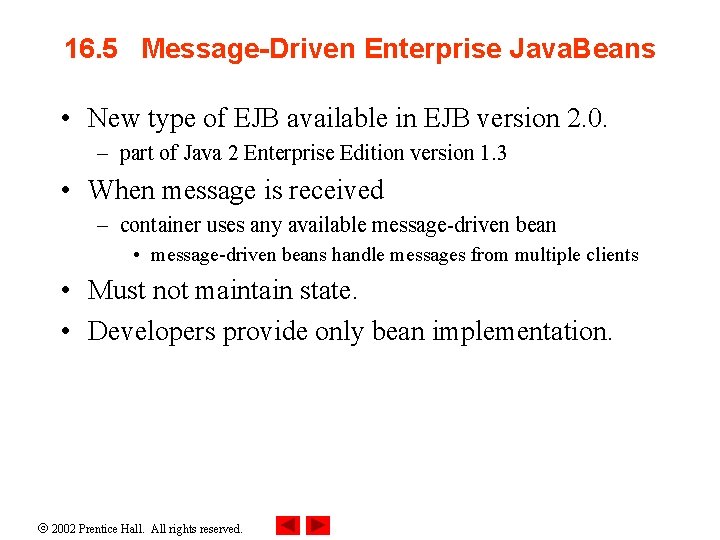 16.5 Message-Driven Enterprise JavaBeans

• New type of EJB available in EJB version 2.0.
– part of Java 2 Enterprise Edition version 1.3

• When message is received
– container uses any available message-driven bean
• message-driven beans handle messages from multiple clients

• Must not maintain state.

• Developers provide only bean implementation.

© 2002 Prentice Hall. All rights reserved.